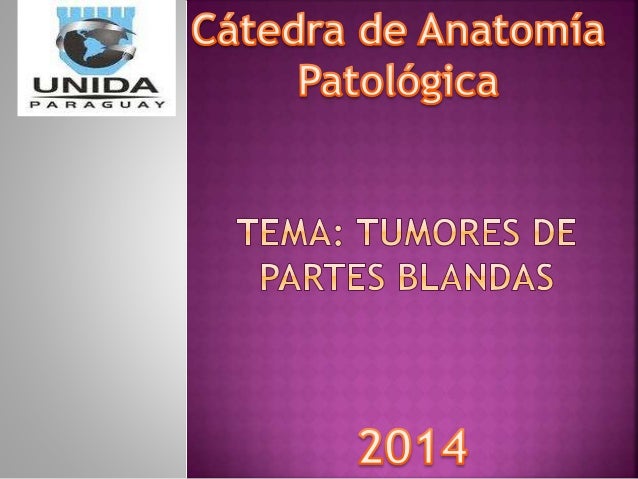 UNIDA
PARAGUAY

Cátedra de Anatomía Patológica

TEMA: TUMORES DE PARTES BLANDAS

2014